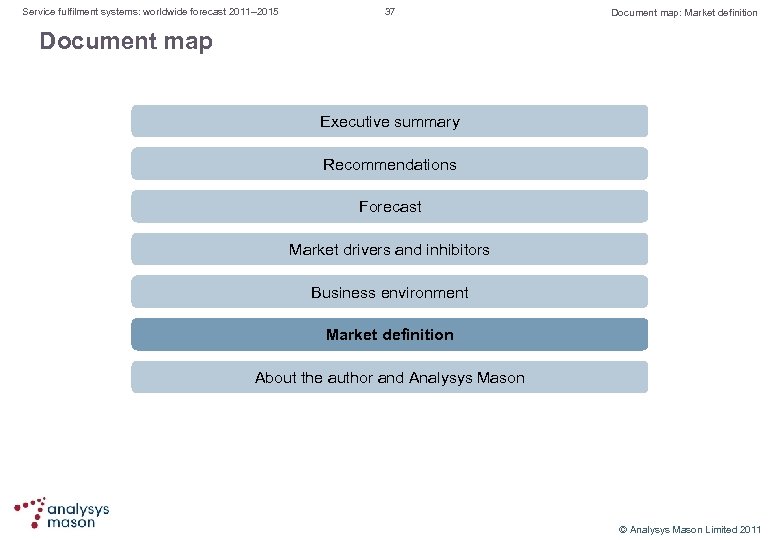 Service fulfilment systems: worldwide forecast 2011–2015

37

Document map: Market definition

Document map

Executive summary

Recommendations

Forecast

Market drivers and inhibitors

Business environment

Market definition

About the author and Analysys Mason

analysys mason

© Analysys Mason Limited 2011